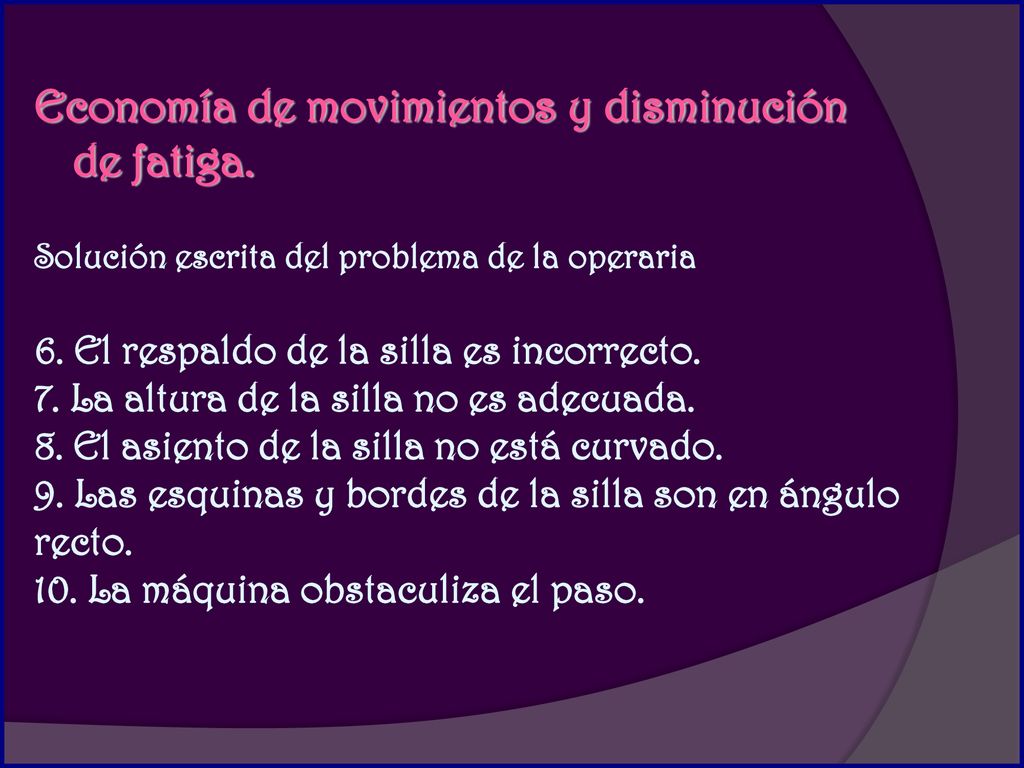 Economía de movimientos y disminución de fatiga.

Solución escrita del problema de la operaria

6. El respaldo de la silla es incorrecto.
7. La altura de la silla no es adecuada.
8. El asiento de la silla no está curvado.
9. Las esquinas y bordes de la silla son en ángulo recto.
10. La máquina obstaculiza el paso.